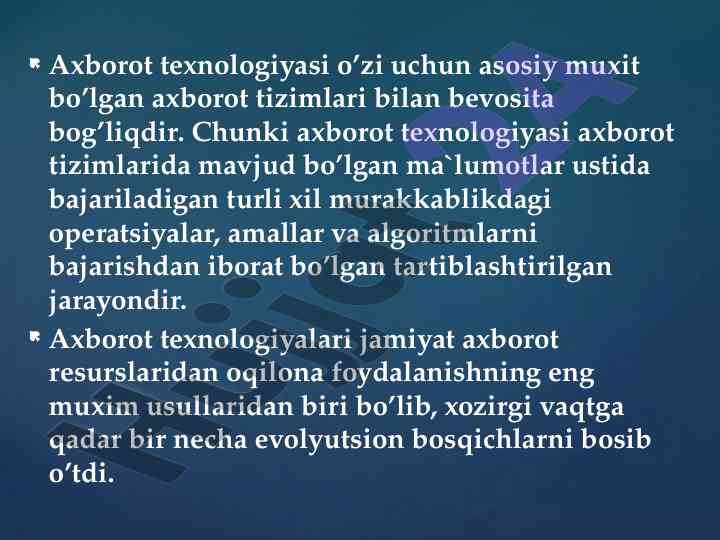 Axborot texnologiyasi o’zi uchun asosiy muxit bo’lgan axborot tizimlari bilan bevosita bog’liqdir. Chunki axborot texnologiyasi axborot tizimlarida mavjud bo’lgan ma`lumotlar ustida bajariladigan turli xil murakkablikdagi operatsiyalar, amallar va algoritmlarni bajarishdan iborat bo’lgan tartiblashtirilgan jarayondir.

Axborot texnologiyalari jamiyat axborot resurslaridan oqilona foydalanishning eng muxim usullaridan biri bo’lib, xozirgi vaqtga qadar bir necha evolyutsion bosqichlarni bosib o’tdi.